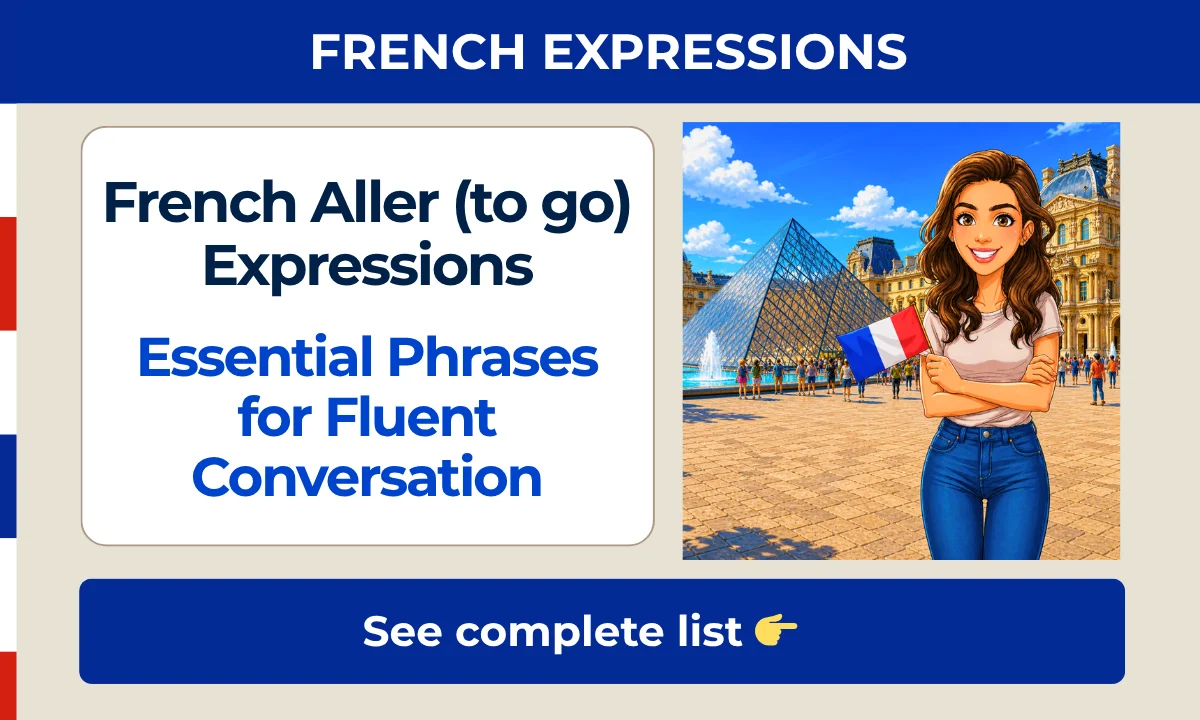 FRENCH EXPRESSIONS

French Aller (to go) Expressions

Essential Phrases for Fluent Conversation

See complete list 👉